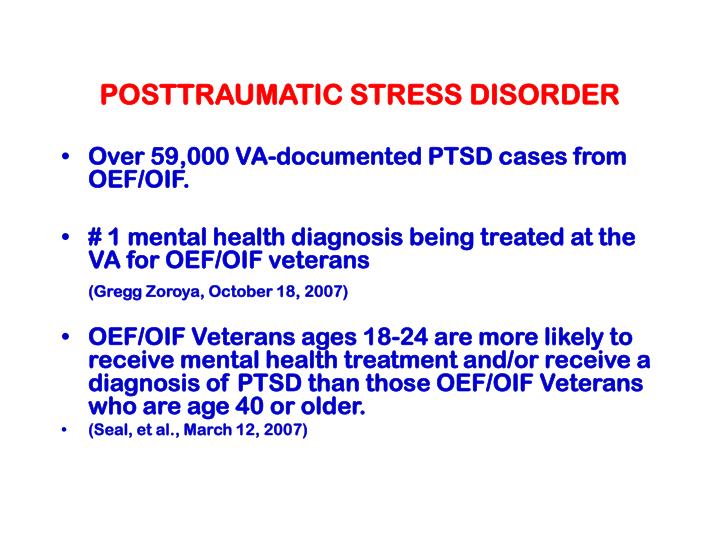 POSTTRAUMATIC STRESS DISORDER

• Over 59,000 VA-documented PTSD cases from OEF/OIF.

• # 1 mental health diagnosis being treated at the VA for OEF/OIF veterans

(Gregg Zoroya, October 18, 2007)

• OEF/OIF Veterans ages 18-24 are more likely to receive mental health treatment and/or receive a diagnosis of PTSD than those OEF/OIF Veterans who are age 40 or older.

• (Seal, et al., March 12, 2007)